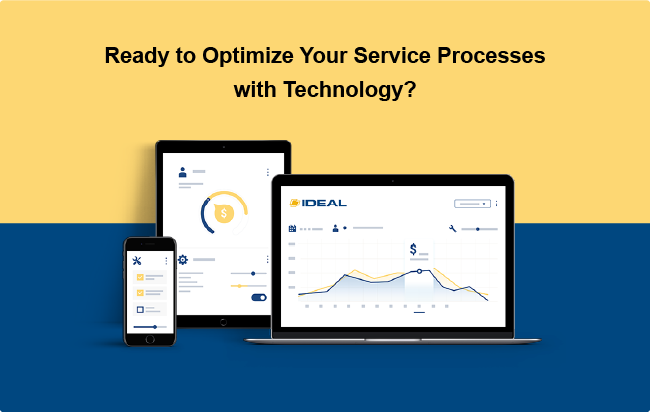 Ready to Optimize Your Service Processes with Technology?

IDEAL

$

$